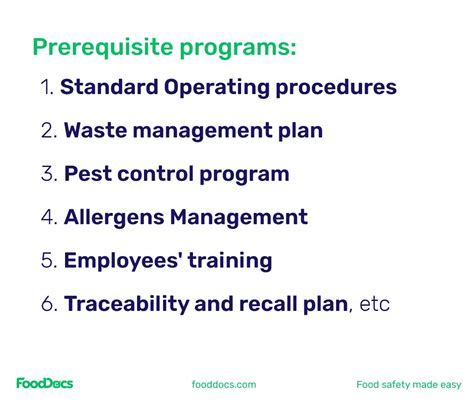 Prerequisite programs:

1. Standard Operating procedures
2. Waste management plan
3. Pest control program
4. Allergens Management
5. Employees' training
6. Traceability and recall plan, etc

FoodDocs

fooddocs.com

Food safety made easy